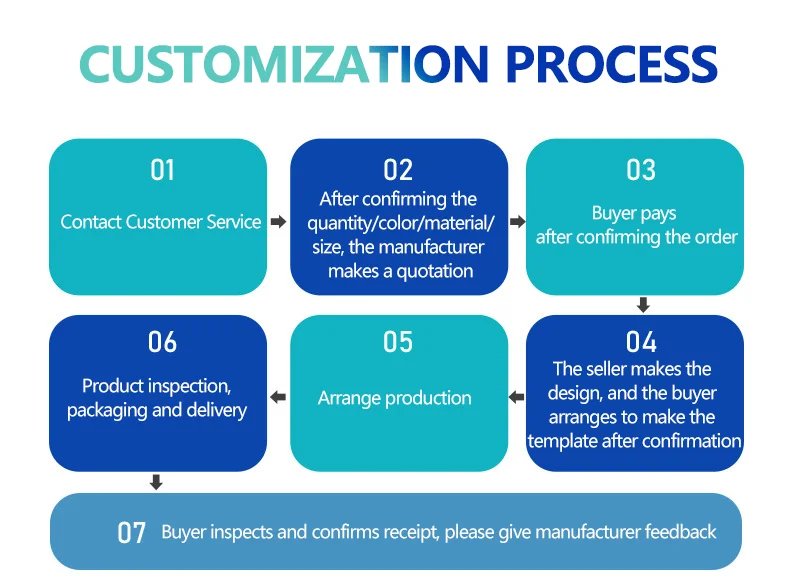 CUSTOMIZATION PROCESS

01
Contact Customer Service

02
After confirming the quantity/color/material/size, the manufacturer makes a quotation

03
Buyer pays after confirming the order

04
The seller makes the design, and the buyer arranges to make the template after confirmation

05
Arrange production

06
Product inspection, packaging and delivery

07 Buyer inspects and confirms receipt, please give manufacturer feedback